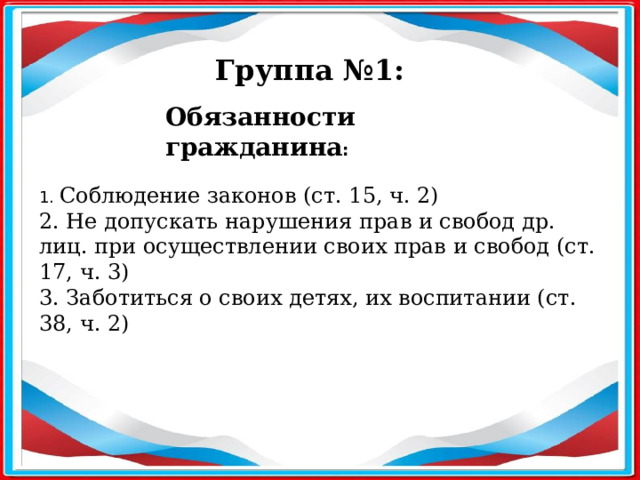 Группа №1:

Обязанности гражданина:

1. Соблюдение законов (ст. 15, ч. 2)
2. Не допускать нарушения прав и свобод др. лиц. при осуществлении своих прав и свобод (ст. 17, ч. 3)
3. Заботиться о своих детях, их воспитании (ст. 38, ч. 2)